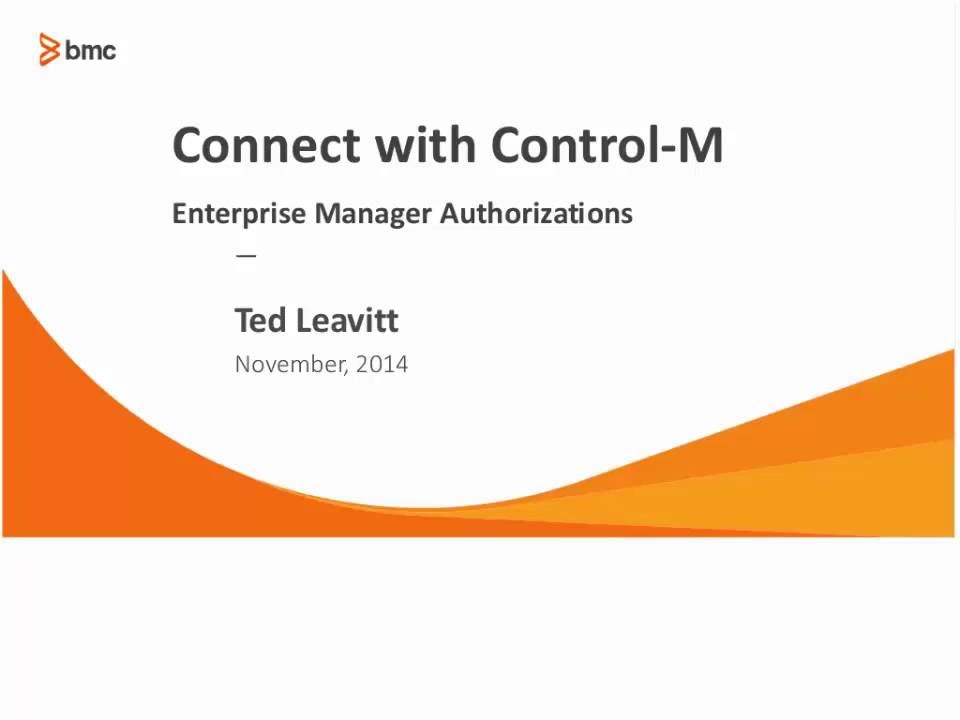 bmc

Connect with Control-M

Enterprise Manager Authorizations

—

Ted Leavitt

November, 2014